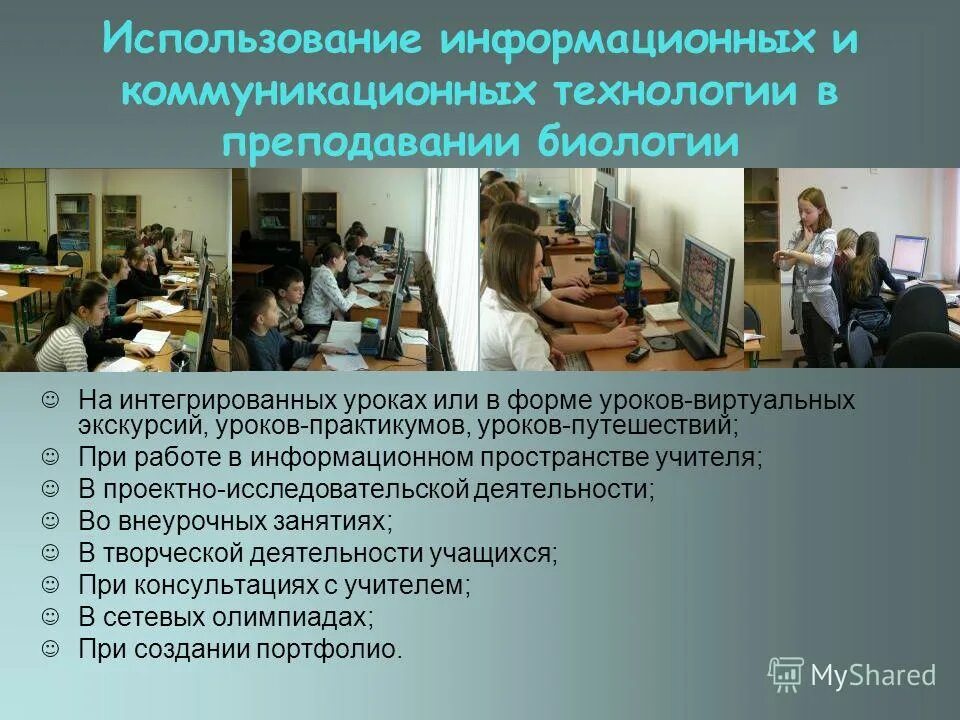 Использование информационных и коммуникационных технологии в преподавании биологии

☺ На интегрированных уроках или в форме уроков-виртуальных экскурсий, уроков-практикумов, уроков-путешествий;
☺ При работе в информационном пространстве учителя;
☺ В проектно-исследовательской деятельности;
☺ Во внеурочных занятиях;
☺ В творческой деятельности учащихся;
☺ При консультациях с учителем;
☺ В сетевых олимпиадах;
☺ При создании портфолио.

MyShared